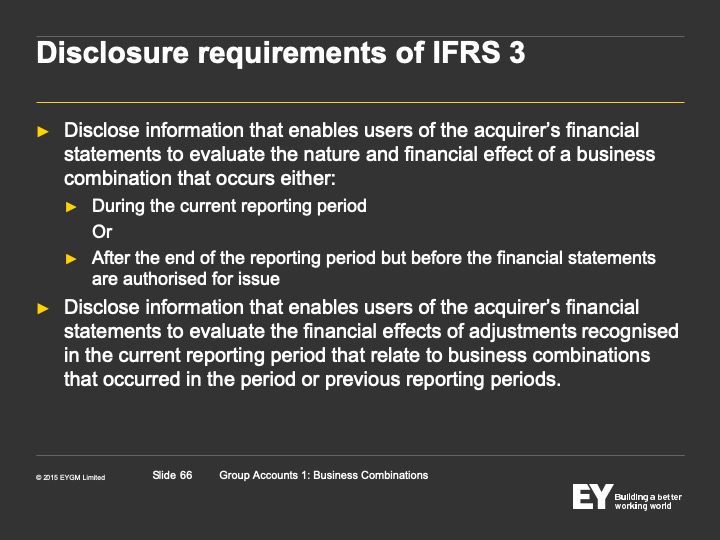 Disclosure requirements of IFRS 3

► Disclose information that enables users of the acquirer's financial statements to evaluate the nature and financial effect of a business combination that occurs either:

► During the current reporting period

Or

► After the end of the reporting period but before the financial statements are authorised for issue

► Disclose information that enables users of the acquirer's financial statements to evaluate the financial effects of adjustments recognised in the current reporting period that relate to business combinations that occurred in the period or previous reporting periods.

© 2015 EYGM Limited

Slide 66

Group Accounts 1: Business Combinations

EY Building a better working world